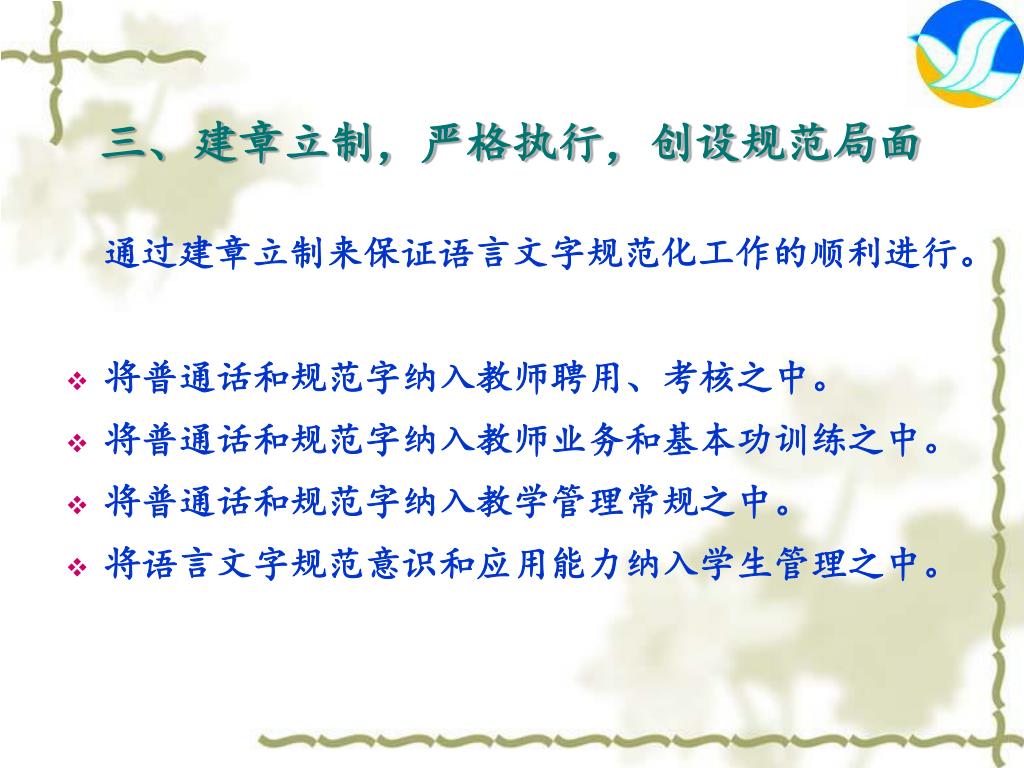 三、建章立制，严格执行，创设规范局面

通过建章立制来保证语言文字规范化工作的顺利进行。

❖ 将普通话和规范字纳入教师聘用、考核之中。
❖ 将普通话和规范字纳入教师业务和基本功训练之中。
❖ 将普通话和规范字纳入教学管理常规之中。
❖ 将语言文字规范意识和应用能力纳入学生管理之中。